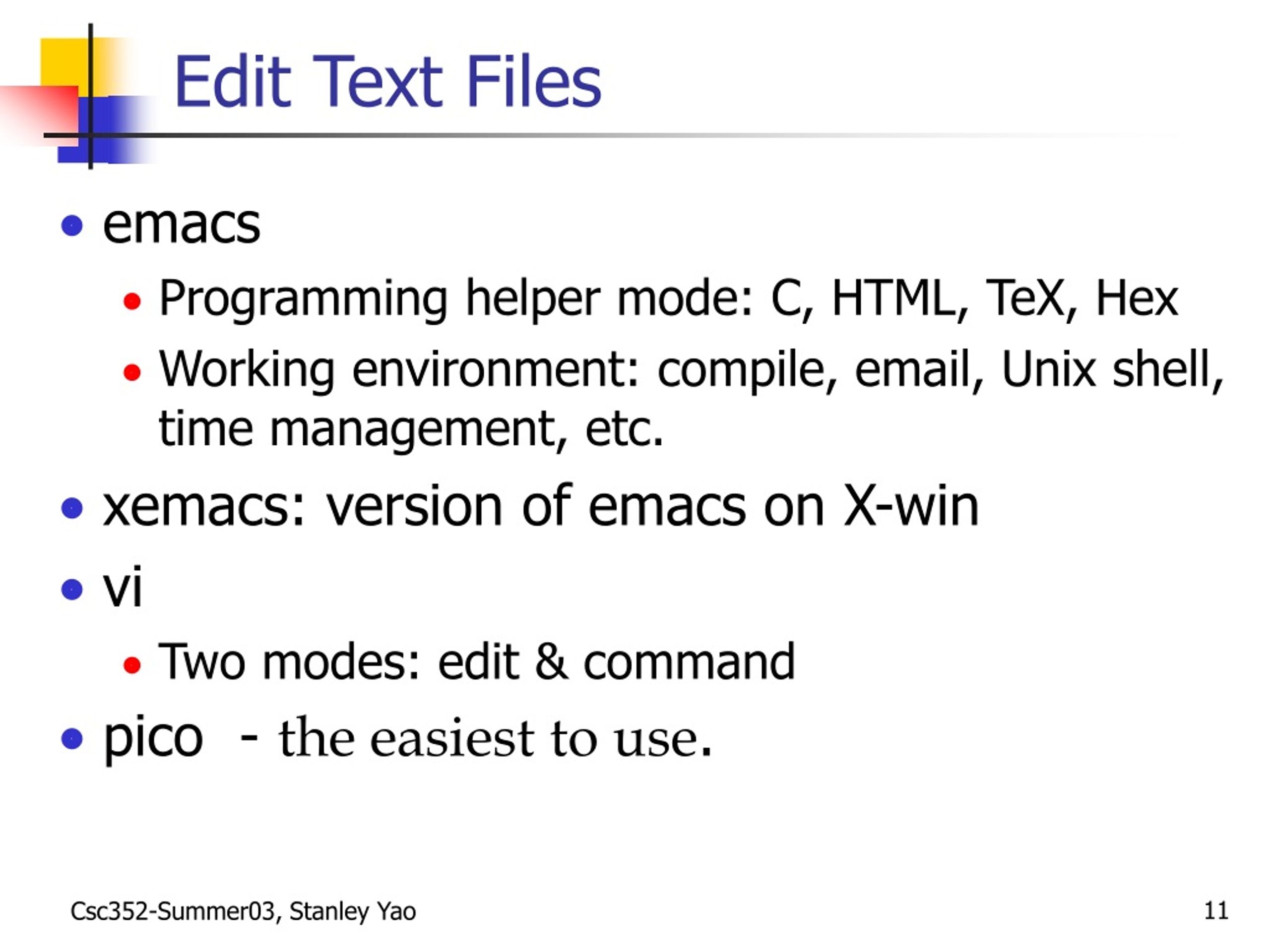 Edit Text Files

- emacs
  - Programming helper mode: C, HTML, TeX, Hex
  - Working environment: compile, email, Unix shell, time management, etc.
- xemacs: version of emacs on X-win
- vi
  - Two modes: edit & command
- pico - the easiest to use.

Csc352-Summer03, Stanley Yao

11